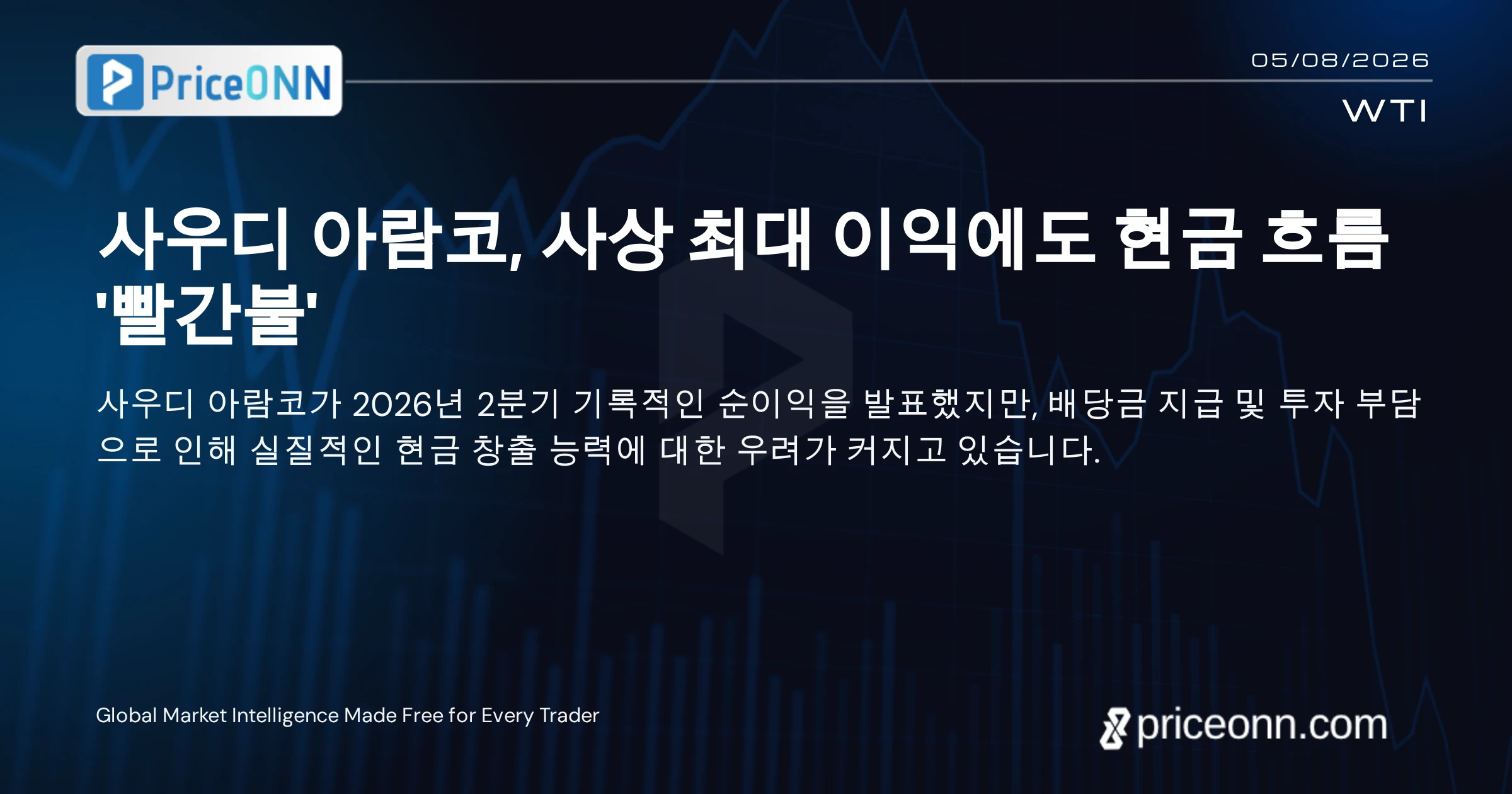 PriceONN

05/08/2026

WTI

사우디 아람코, 사상 최대 이익에도 현금 흐름 '빨간불'

사우디 아람코가 2026년 2분기 기록적인 순이익을 발표했지만, 배당금 지급 및 투자 부담으로 인해 실질적인 현금 창출 능력에 대한 우려가 커지고 있습니다.

Global Market Intelligence Made Free for Every Trader

priceonn.com